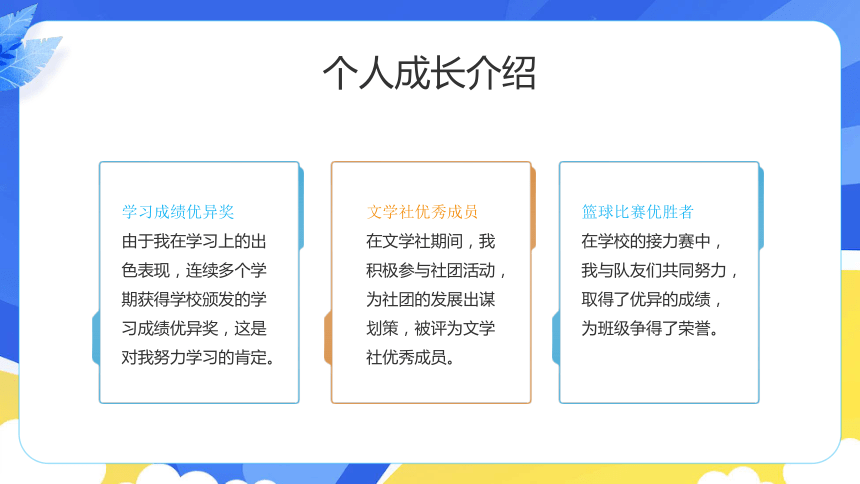 个人成长介绍

学习成绩优异奖
由于我在学习上的出色表现，连续多个学期获得学校颁发的学习成绩优异奖，这是对我努力学习的肯定。

文学社优秀成员
在文学社期间，我积极参与社团活动，为社团的发展出谋划策，被评为文学社优秀成员。

篮球比赛优胜者
在学校的接力赛中，我与队友们共同努力，取得了优异的成绩，为班级争得了荣誉。